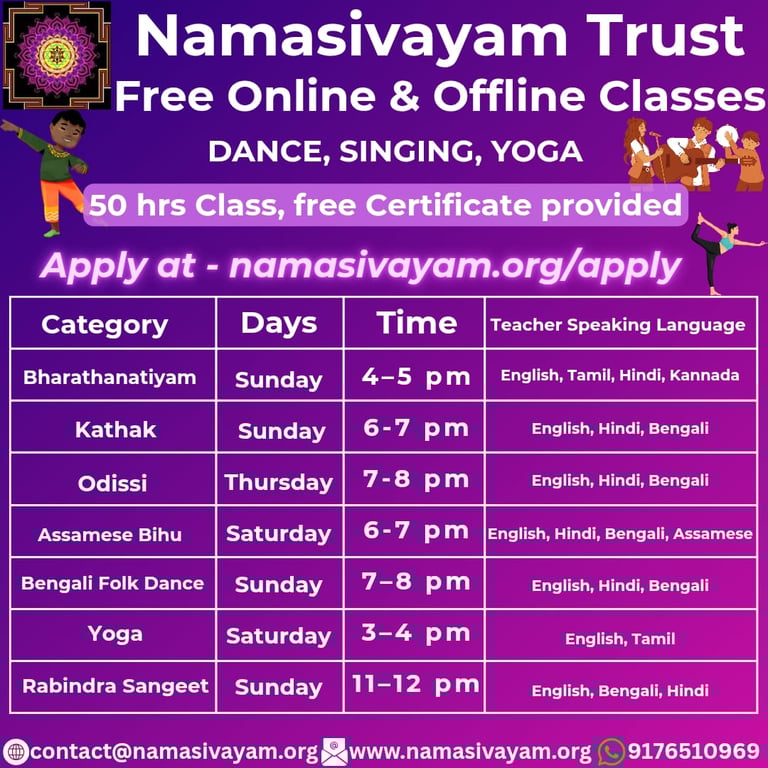 Namasivayam Trust
Free Online & Offline Classes
DANCE, SINGING, YOGA
50 hrs Class, free Certificate provided
Apply at - namasivayam.org/apply

| Category | Days | Time | Teacher Speaking Language |
|---|---|---|---|
| Bharathanatiyam | Sunday | 4–5 pm | English, Tamil, Hindi, Kannada |
| Kathak | Sunday | 6-7 pm | English, Hindi, Bengali |
| Odissi | Thursday | 7-8 pm | English, Hindi, Bengali |
| Assamese Bihu | Saturday | 6-7 pm | English, Hindi, Bengali, Assamese |
| Bengali Folk Dance | Sunday | 7–8 pm | English, Hindi, Bengali |
| Yoga | Saturday | 3–4 pm | English, Tamil |
| Rabindra Sangeet | Sunday | 11–12 pm | English, Bengali, Hindi |

contact@namasivayam.org www.namasivayam.org 9176510969